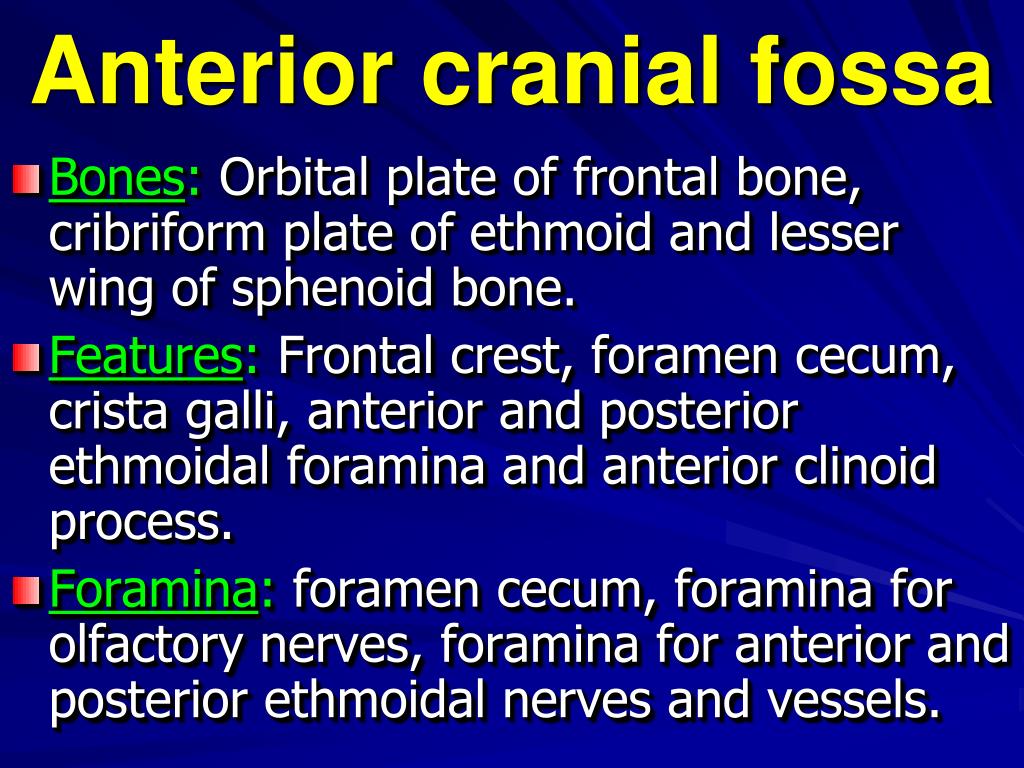 Anterior cranial fossa

Bones: Orbital plate of frontal bone, cribriform plate of ethmoid and lesser wing of sphenoid bone.

Features: Frontal crest, foramen cecum, crista galli, anterior and posterior ethmoidal foramina and anterior clinoid process.

Foramina: foramen cecum, foramina for olfactory nerves, foramina for anterior and posterior ethmoidal nerves and vessels.